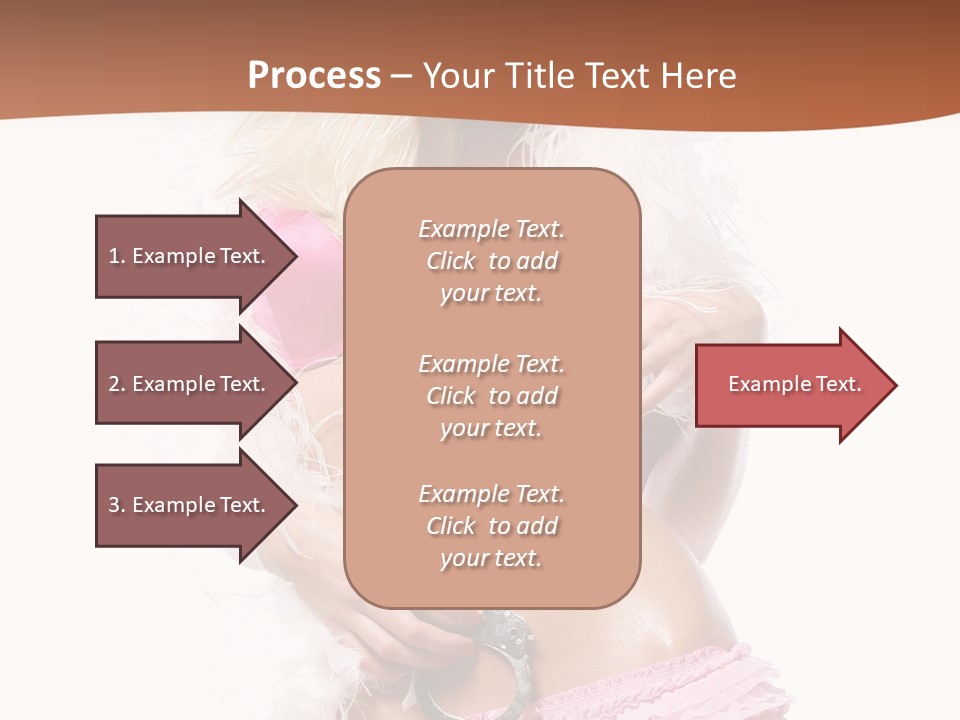 Process – Your Title Text Here

1. Example Text.

2. Example Text.

3. Example Text.

Example Text. Click to add your text.

Example Text. Click to add your text.

Example Text. Click to add your text.

Example Text.